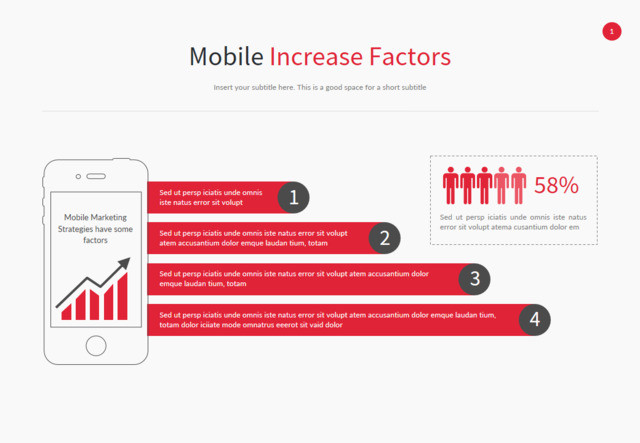 1

Mobile Increase Factors

Insert your subtitle here. This is a good space for a short subtitle

Mobile Marketing Strategies have some factors

Sed ut persp iciatis unde omnis iste natus error sit volupt

1

Sed ut persp iciatis unde omnis iste natus error sit volupt atem accusantium dolor emque laudan tium, totam

2

Sed ut persp iciatis unde omnis iste natus error sit volupt atem accusantium dolor emque laudan tium, totam

3

Sed ut persp iciatis unde omnis iste natus error sit volupt atem accusantium dolor emque laudan tium, totam dolor iciiate mode omnatrus eeerot sit vaid dolor

4

58%

Sed ut persp iciatis unde omnis iste natus error sit volupt atema cusantium dolor em